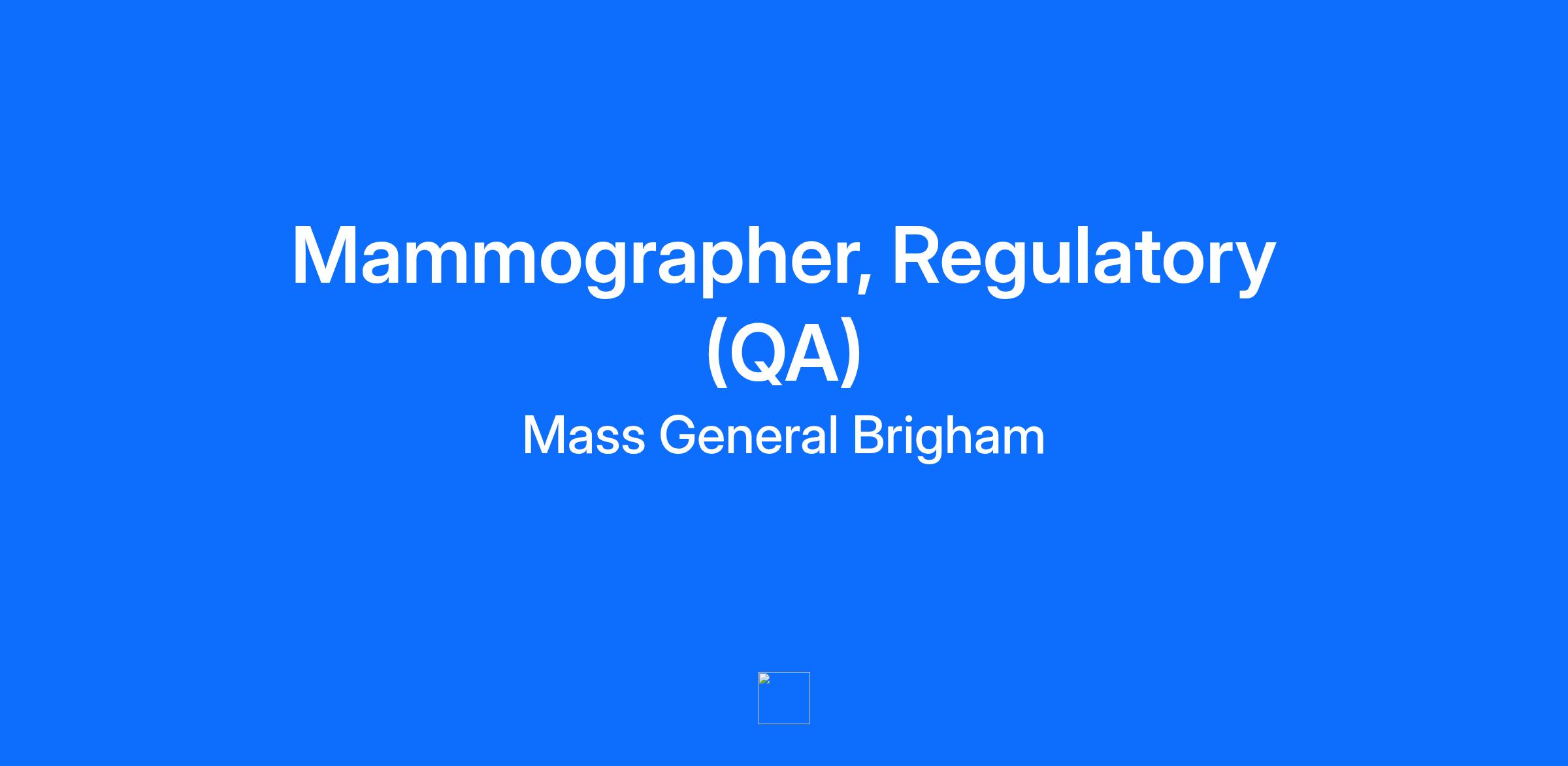 Mammographer, Regulatory (QA)

Mass General Brigham